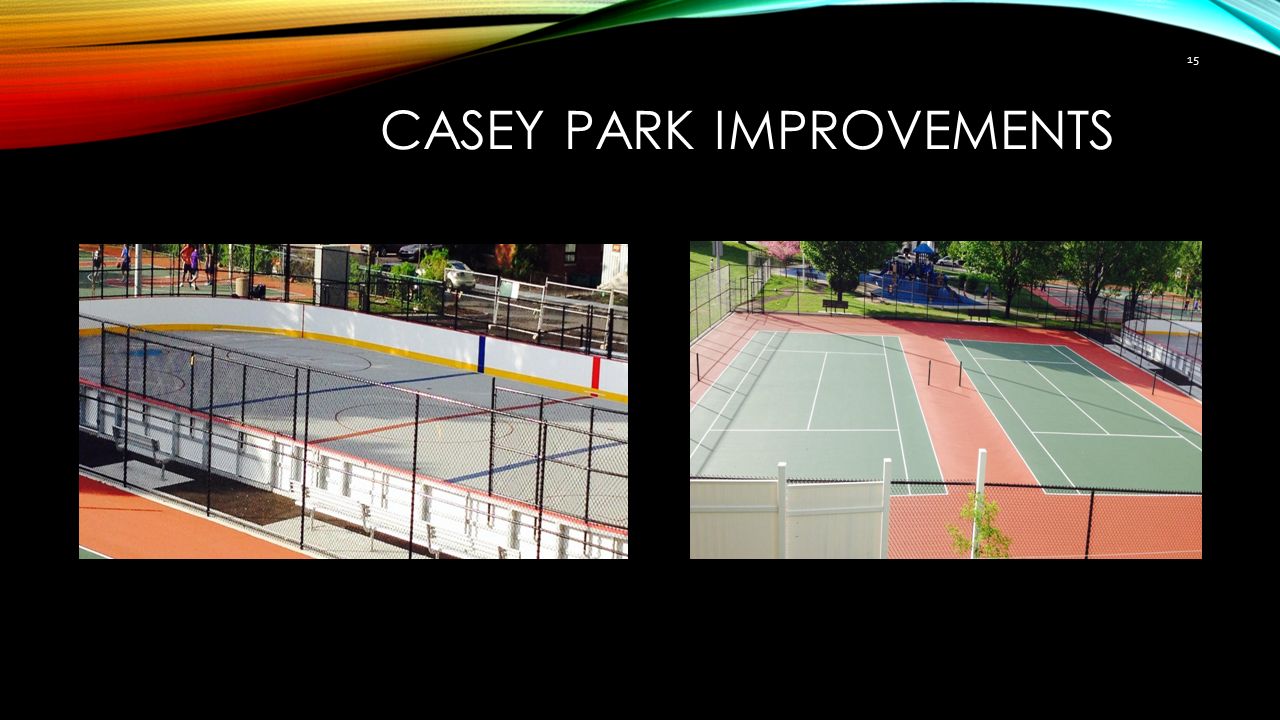 15

CASEY PARK IMPROVEMENTS